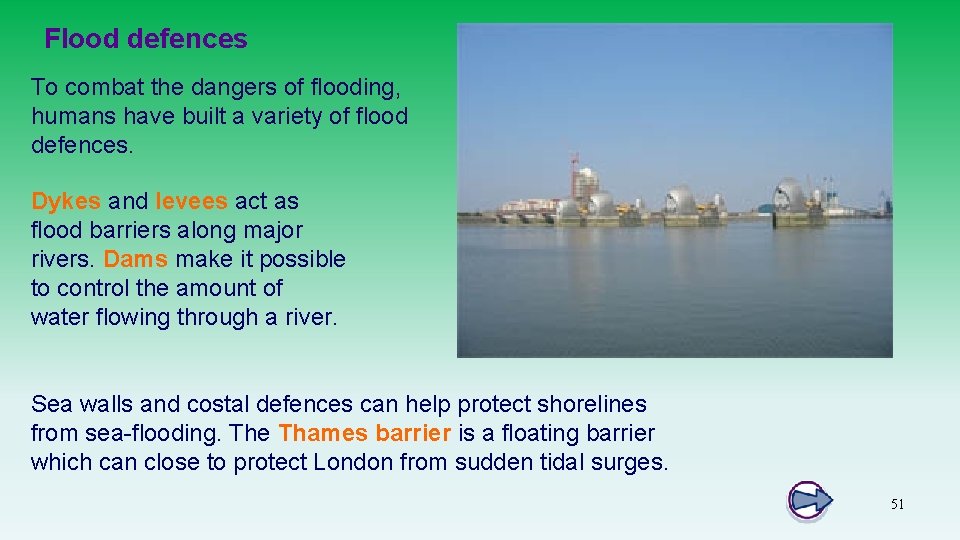 Flood defences

To combat the dangers of flooding, humans have built a variety of flood defences.

Dykes and levees act as flood barriers along major rivers. Dams make it possible to control the amount of water flowing through a river.

Sea walls and costal defences can help protect shorelines from sea-flooding. The Thames barrier is a floating barrier which can close to protect London from sudden tidal surges.

51